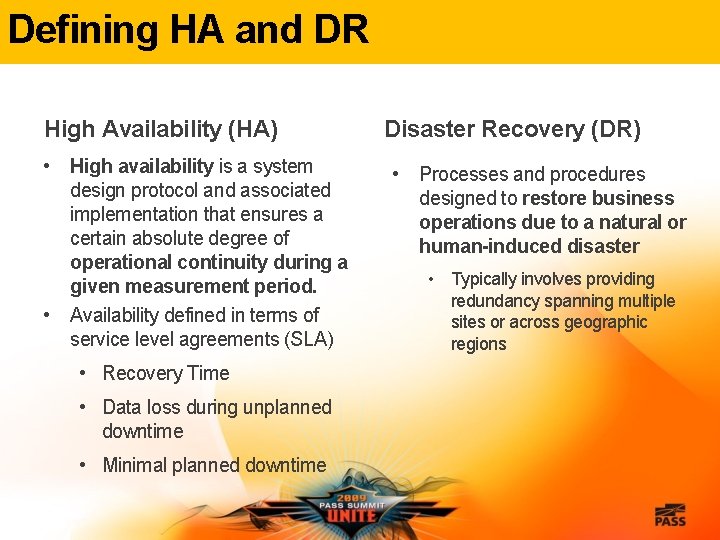 Defining HA and DR

High Availability (HA)

• High availability is a system design protocol and associated implementation that ensures a certain absolute degree of operational continuity during a given measurement period.
• Availability defined in terms of service level agreements (SLA)
  • Recovery Time
  • Data loss during unplanned downtime
  • Minimal planned downtime

Disaster Recovery (DR)

• Processes and procedures designed to restore business operations due to a natural or human-induced disaster
  • Typically involves providing redundancy spanning multiple sites or across geographic regions

2009 PASS SUMMIT UNITE

PASS